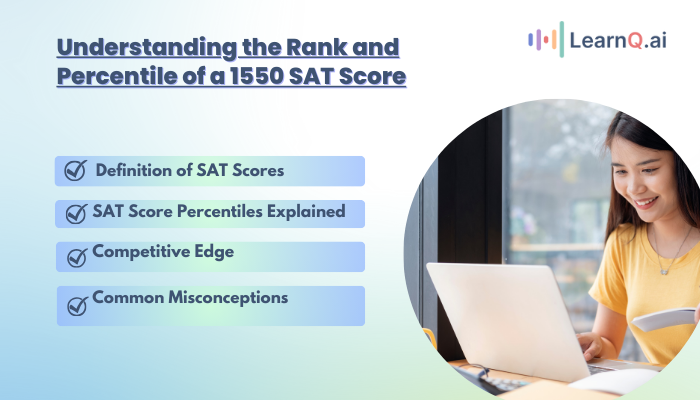 Understanding the Rank and Percentile of a 1550 SAT Score

LearnQ.ai

Definition of SAT Scores

SAT Score Percentiles Explained

Competitive Edge

Common Misconceptions